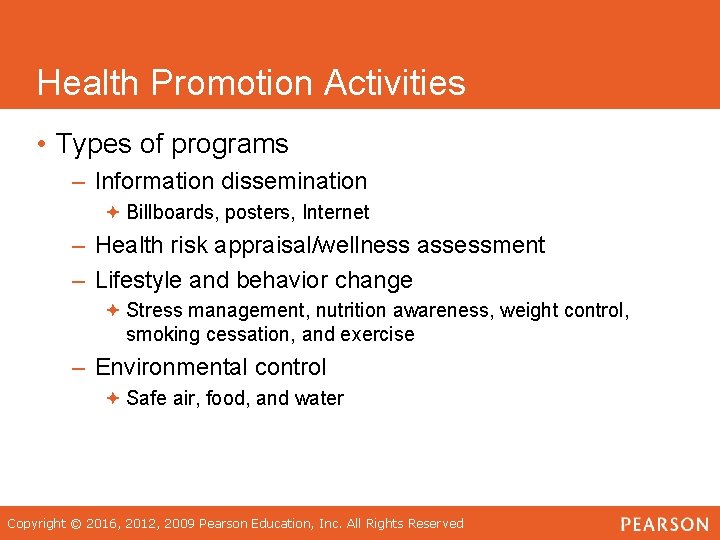 Health Promotion Activities

• Types of programs
– Information dissemination
✦ Billboards, posters, Internet
– Health risk appraisal/wellness assessment
– Lifestyle and behavior change
✦ Stress management, nutrition awareness, weight control, smoking cessation, and exercise
– Environmental control
✦ Safe air, food, and water

Copyright © 2016, 2012, 2009 Pearson Education, Inc. All Rights Reserved

PEARSON